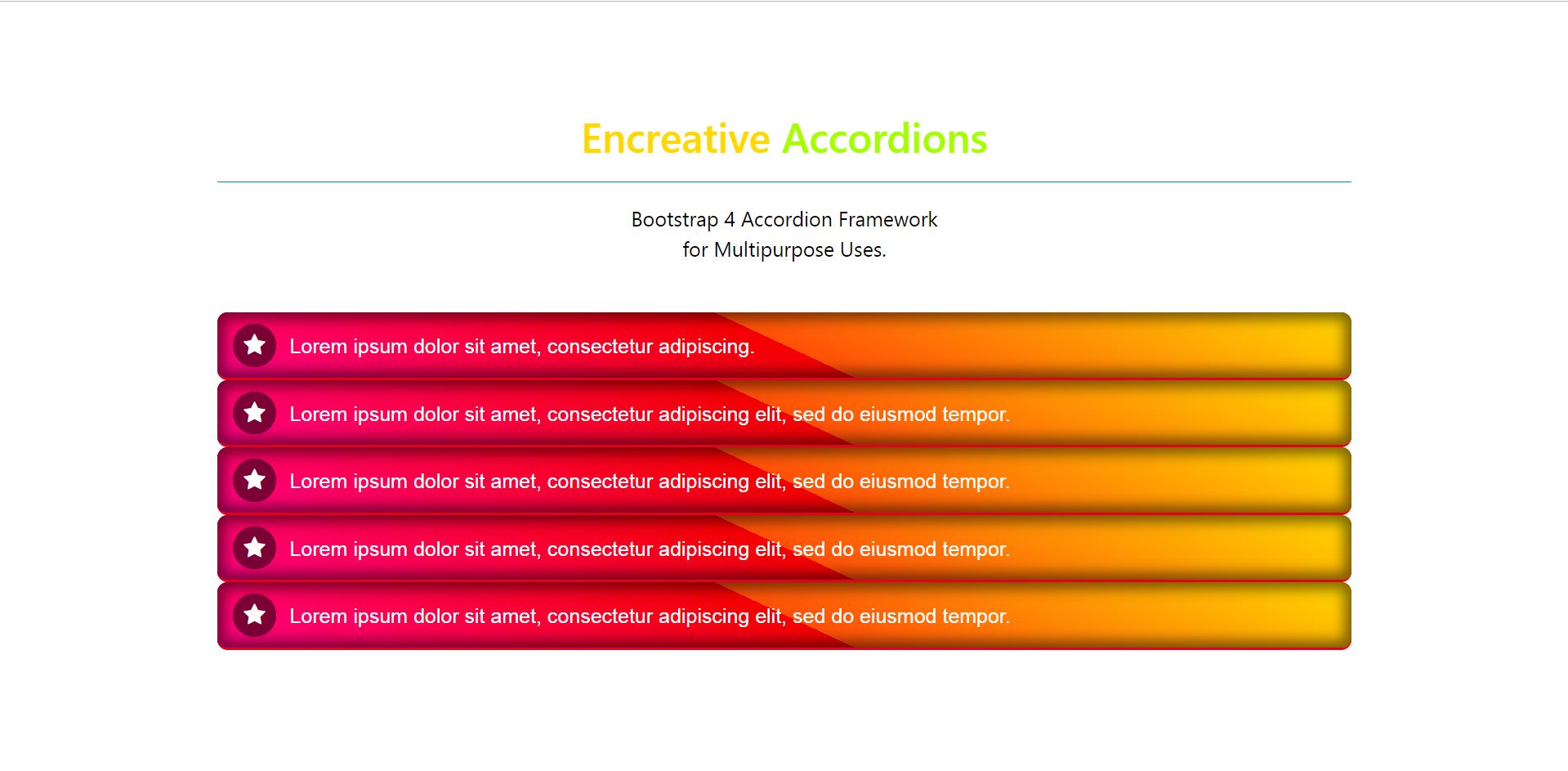 Encreative Accordions

Bootstrap 4 Accordion Framework
for Multipurpose Uses.

Lorem ipsum dolor sit amet, consectetur adipiscing.

Lorem ipsum dolor sit amet, consectetur adipiscing elit, sed do eiusmod tempor.

Lorem ipsum dolor sit amet, consectetur adipiscing elit, sed do eiusmod tempor.

Lorem ipsum dolor sit amet, consectetur adipiscing elit, sed do eiusmod tempor.

Lorem ipsum dolor sit amet, consectetur adipiscing elit, sed do eiusmod tempor.